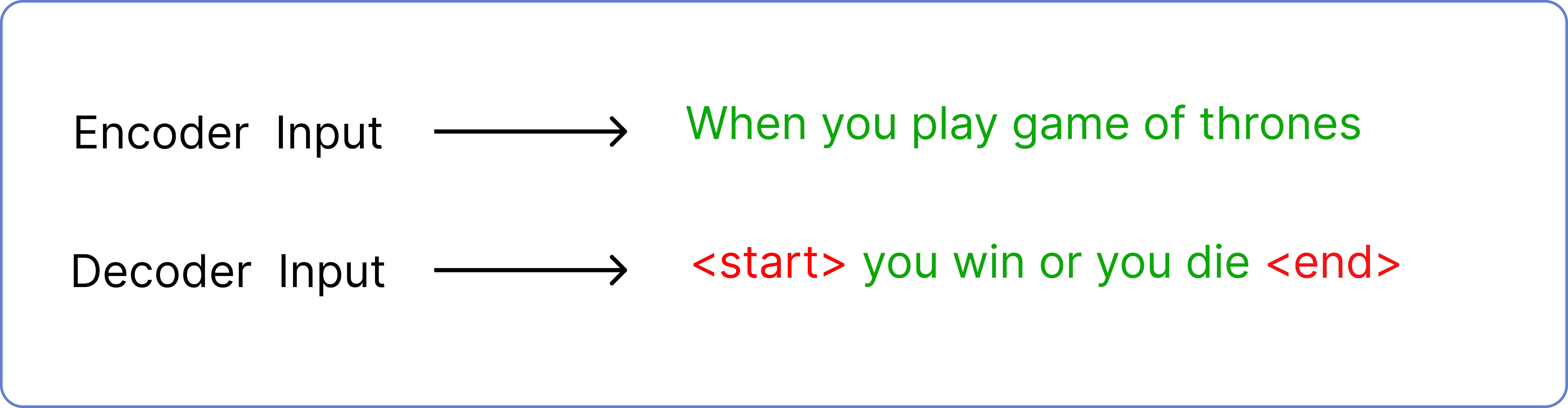 Encoder Input → When you play game of thrones

Decoder Input → <start> you win or you die <end>